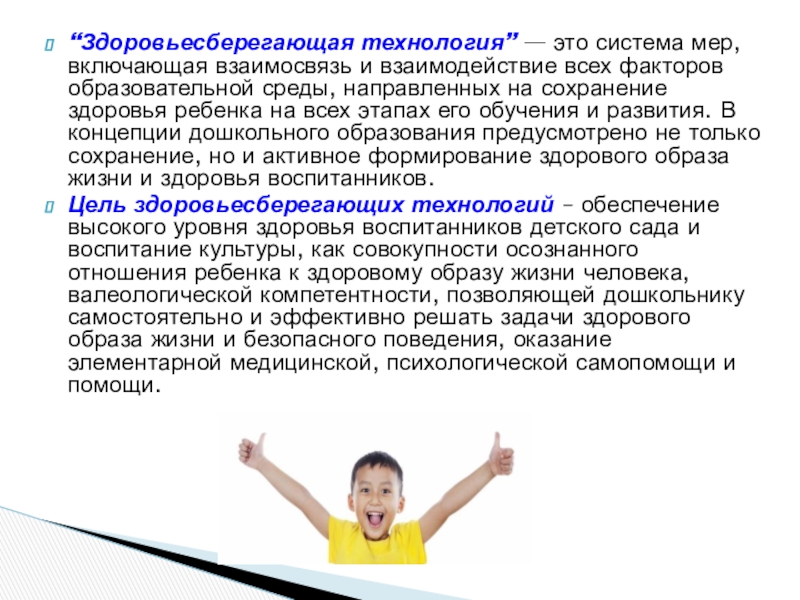 “Здоровьесберегающая технология” — это система мер, включающая взаимосвязь и взаимодействие всех факторов образовательной среды, направленных на сохранение здоровья ребенка на всех этапах его обучения и развития. В концепции дошкольного образования предусмотрено не только сохранение, но и активное формирование здорового образа жизни и здоровья воспитанников.

Цель здоровьесберегающих технологий – обеспечение высокого уровня здоровья воспитанников детского сада и воспитание культуры, как совокупности осознанного отношения ребенка к здоровому образу жизни человека, валеологической компетентности, позволяющей дошкольнику самостоятельно и эффективно решать задачи здорового образа жизни и безопасного поведения, оказание элементарной медицинской, психологической самопомощи и помощи.